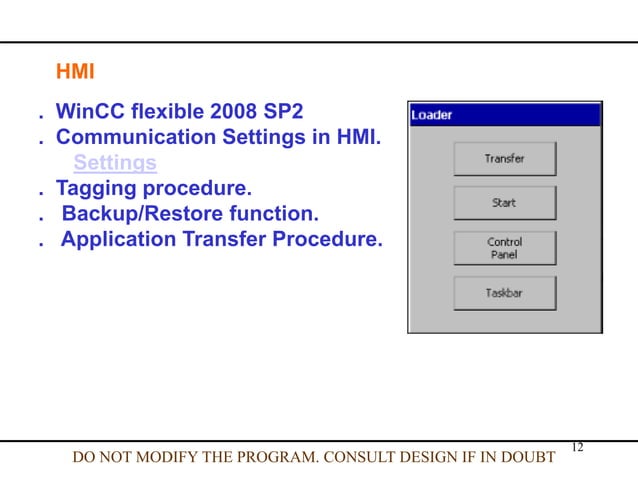 HMI

. WinCC flexible 2008 SP2
. Communication Settings in HMI.
Settings
. Tagging procedure.
. Backup/Restore function.
. Application Transfer Procedure.

Loader

Transfer

Start

Control Panel

Taskbar

12

DO NOT MODIFY THE PROGRAM. CONSULT DESIGN IF IN DOUBT